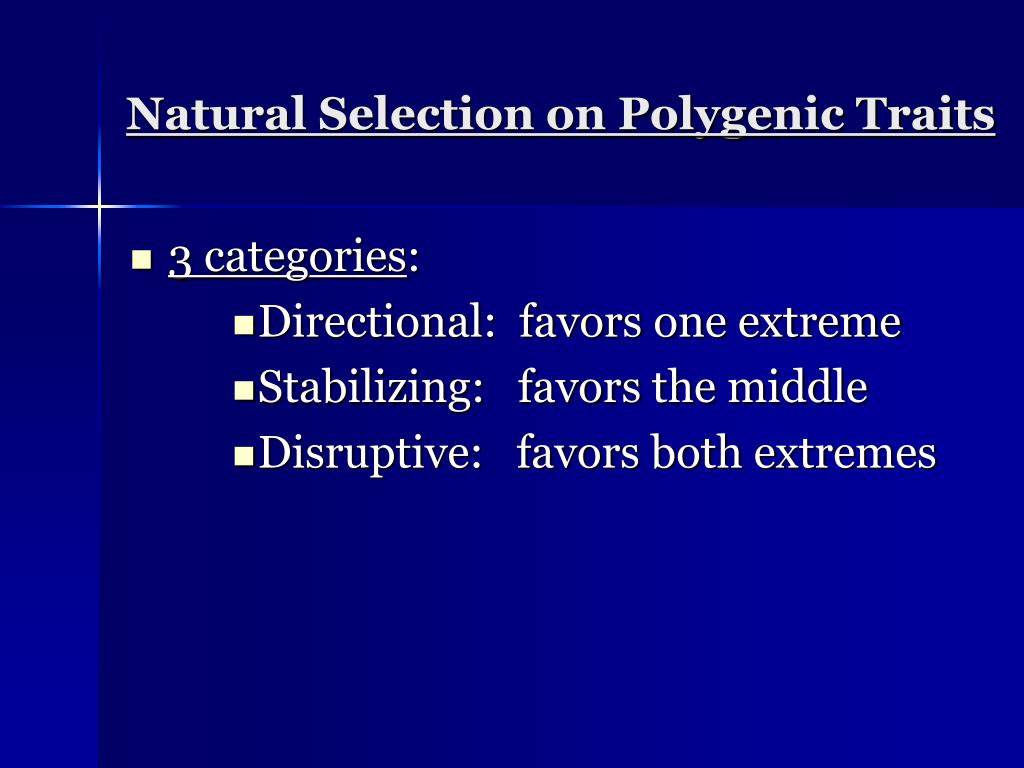 Natural Selection on Polygenic Traits

3 categories:

Directional: favors one extreme

Stabilizing: favors the middle

Disruptive: favors both extremes